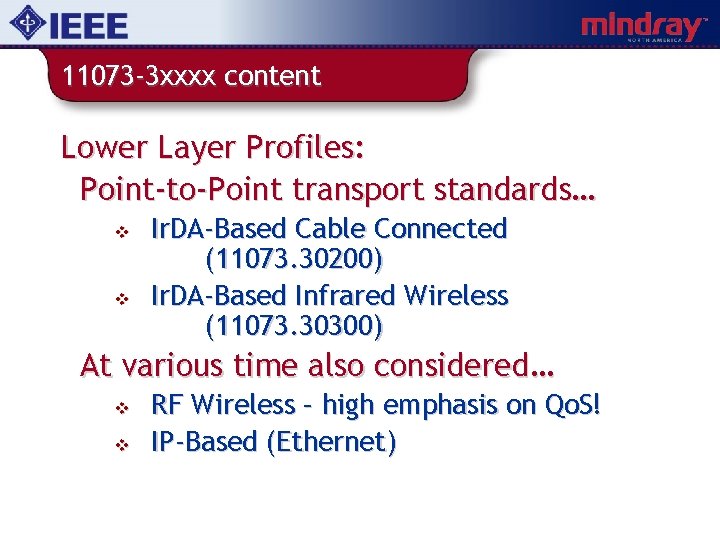 IEEE

mindray™
NORTH AMERICA

11073-3xxxx content

Lower Layer Profiles:

Point-to-Point transport standards…

❖ IrDA-Based Cable Connected (11073.30200)

❖ IrDA-Based Infrared Wireless (11073.30300)

At various time also considered…

❖ RF Wireless – high emphasis on QoS!

❖ IP-Based (Ethernet)